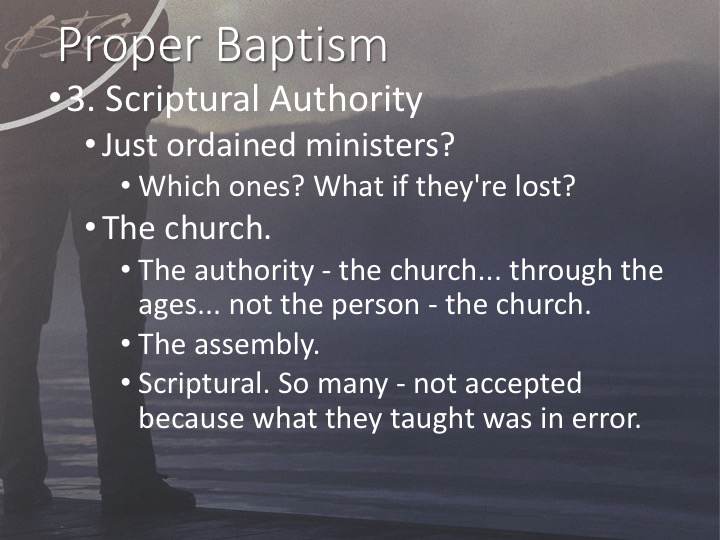 Proper Baptism

• 3. Scriptural Authority
  • Just ordained ministers?
    • Which ones? What if they're lost?
  • The church.
    • The authority - the church... through the ages... not the person - the church.
    • The assembly.
    • Scriptural. So many - not accepted because what they taught was in error.